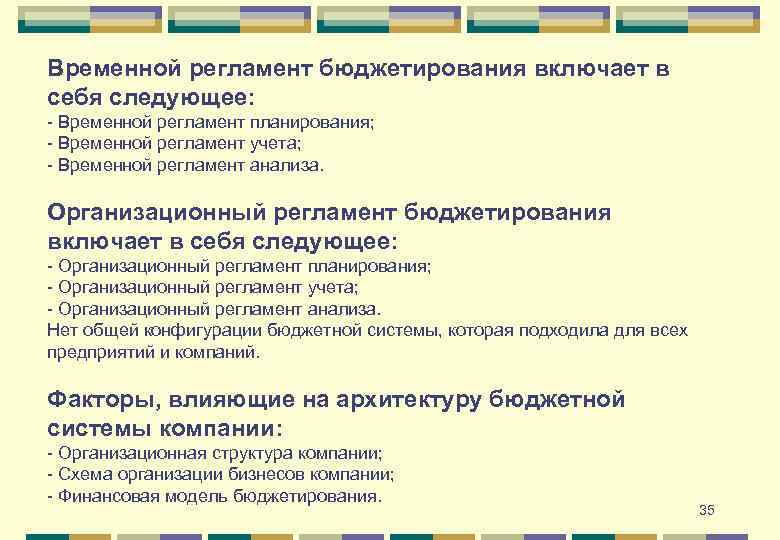 Временной регламент бюджетирования включает в себя следующее:
- Временной регламент планирования;
- Временной регламент учета;
- Временной регламент анализа.

Организационный регламент бюджетирования включает в себя следующее:
- Организационный регламент планирования;
- Организационный регламент учета;
- Организационный регламент анализа.
Нет общей конфигурации бюджетной системы, которая подходила для всех предприятий и компаний.

Факторы, влияющие на архитектуру бюджетной системы компании:
- Организационная структура компании;
- Схема организации бизнесов компании;
- Финансовая модель бюджетирования.

35